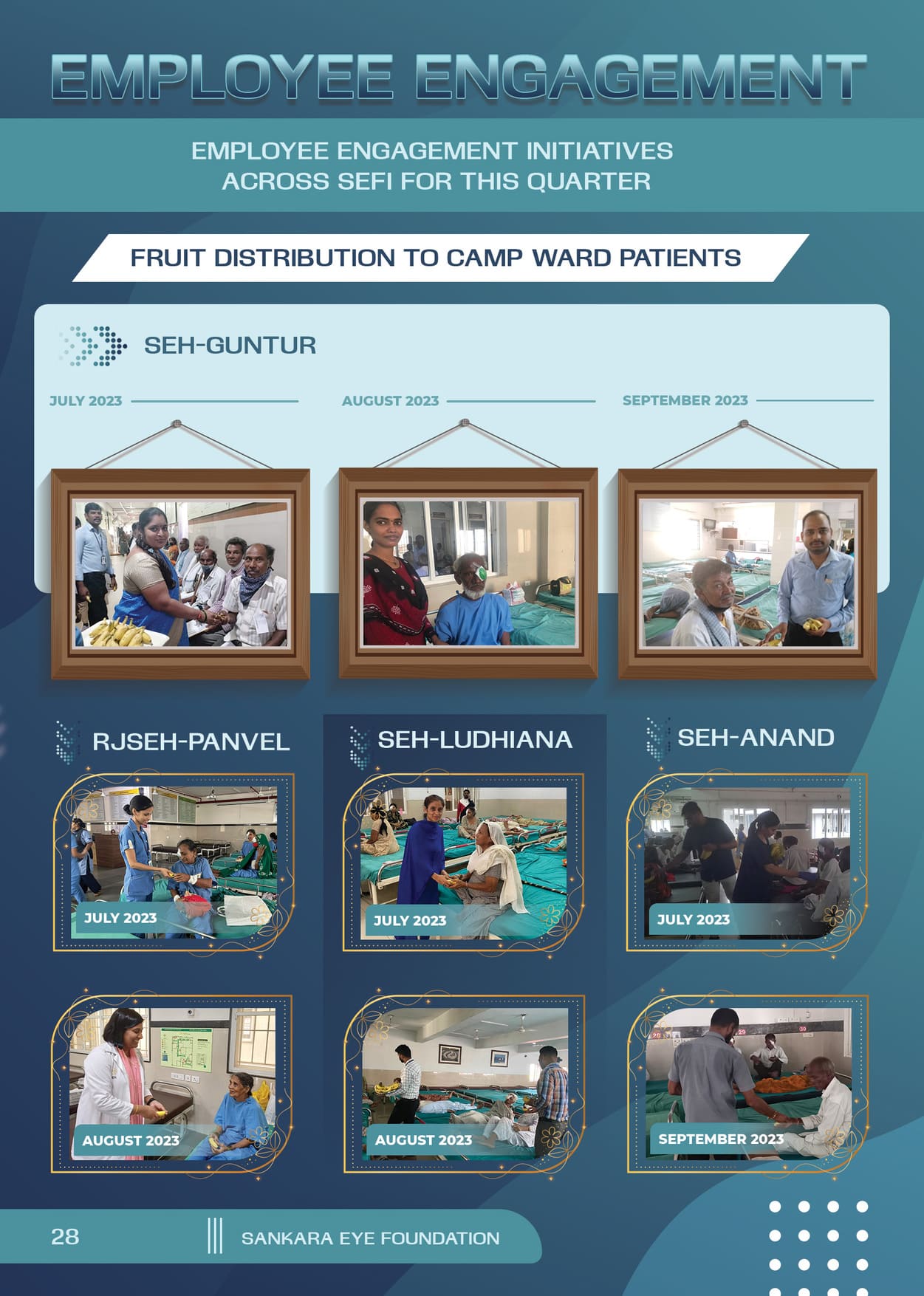 EMPLOYEE ENGAGEMENT

EMPLOYEE ENGAGEMENT INITIATIVES ACROSS SEFI FOR THIS QUARTER

FRUIT DISTRIBUTION TO CAMP WARD PATIENTS

SEH-GUNTUR

JULY 2023

AUGUST 2023

SEPTEMBER 2023

RJSEH-PANVEL

JULY 2023

AUGUST 2023

SEH-LUDHIANA

JULY 2023

AUGUST 2023

SEH-ANAND

JULY 2023

SEPTEMBER 2023

28

SANKARA EYE FOUNDATION